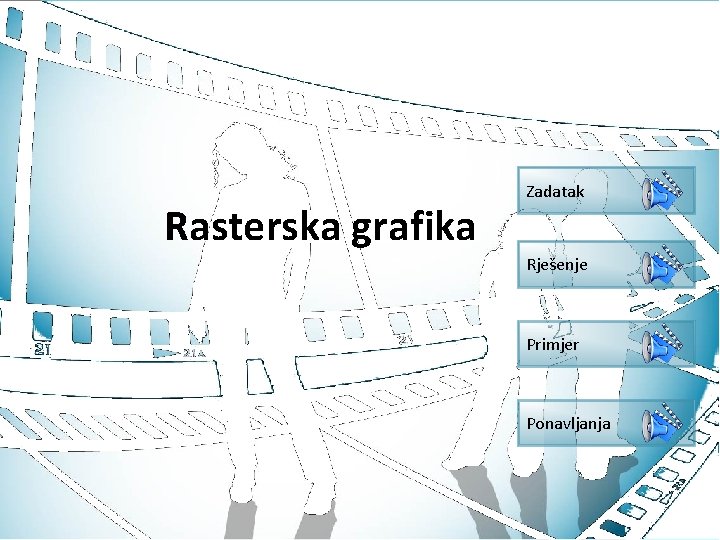 Rasterska grafika

Zadatak

Rješenje

Primjer

Ponavljanja

21

21A

21